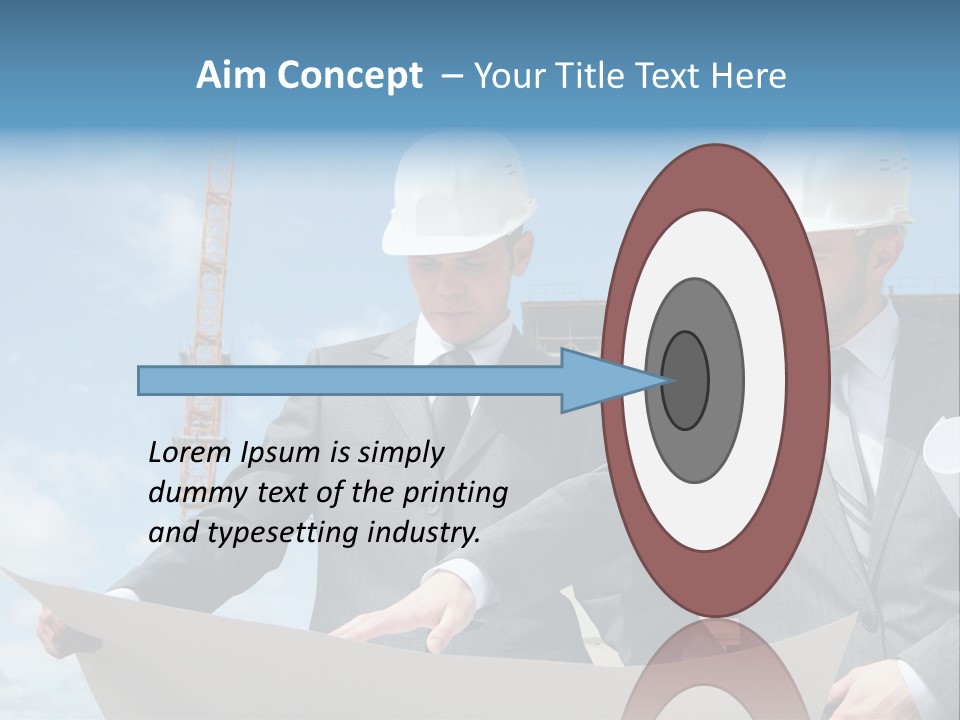 Aim Concept – Your Title Text Here

Lorem Ipsum is simply dummy text of the printing and typesetting industry.